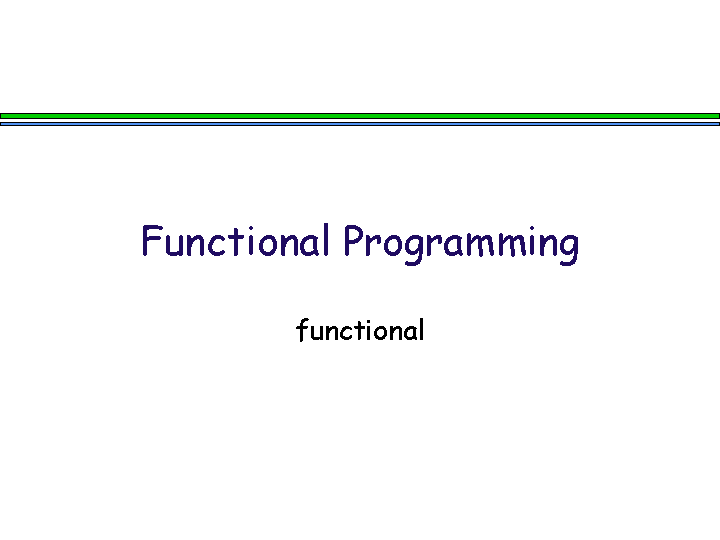 Functional Programming

functional